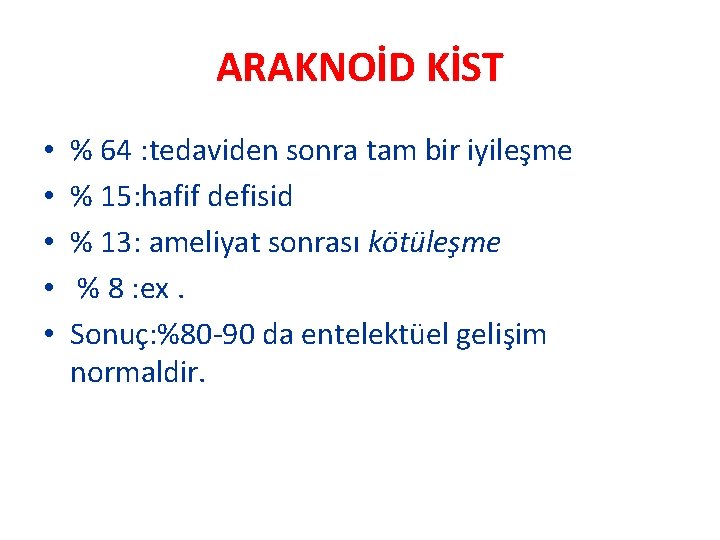 ARAKNOİD KİST

• % 64 :tedaviden sonra tam bir iyileşme
• % 15:hafif defisid
• % 13: ameliyat sonrası kötüleşme
• % 8 :ex .
• Sonuç:%80-90 da entelektüel gelişim normaldir.